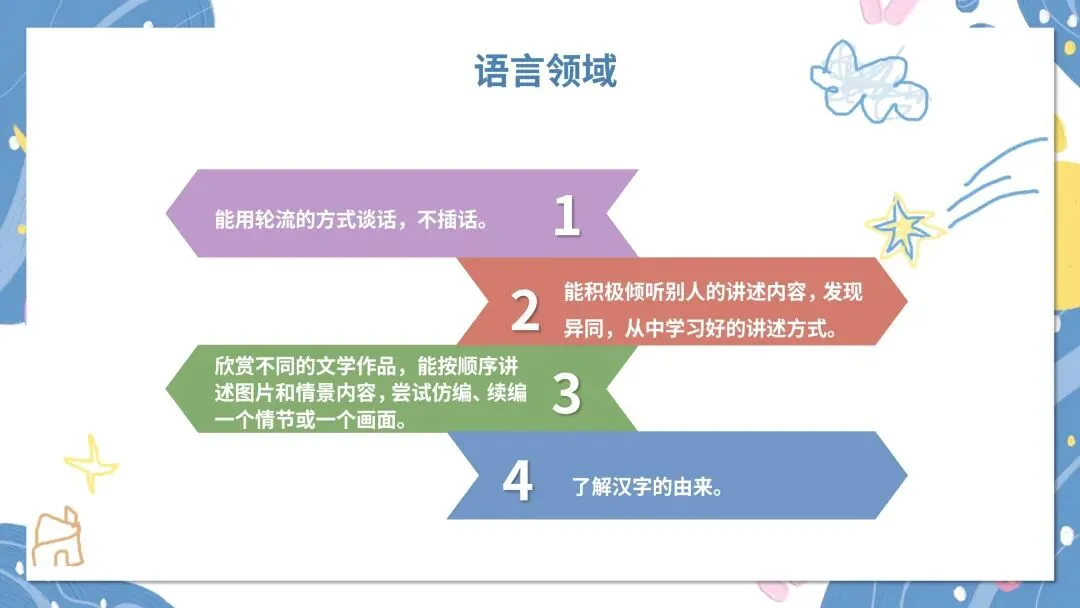 语言领域

能用轮流的方式谈话，不插话。 1

2 能积极倾听别人的讲述内容，发现异同，从中学习好的讲述方式。

欣赏不同的文学作品，能按顺序讲述图片和情景内容，尝试仿编、续编一个情节或一个画面。 3

4 了解汉字的由来。